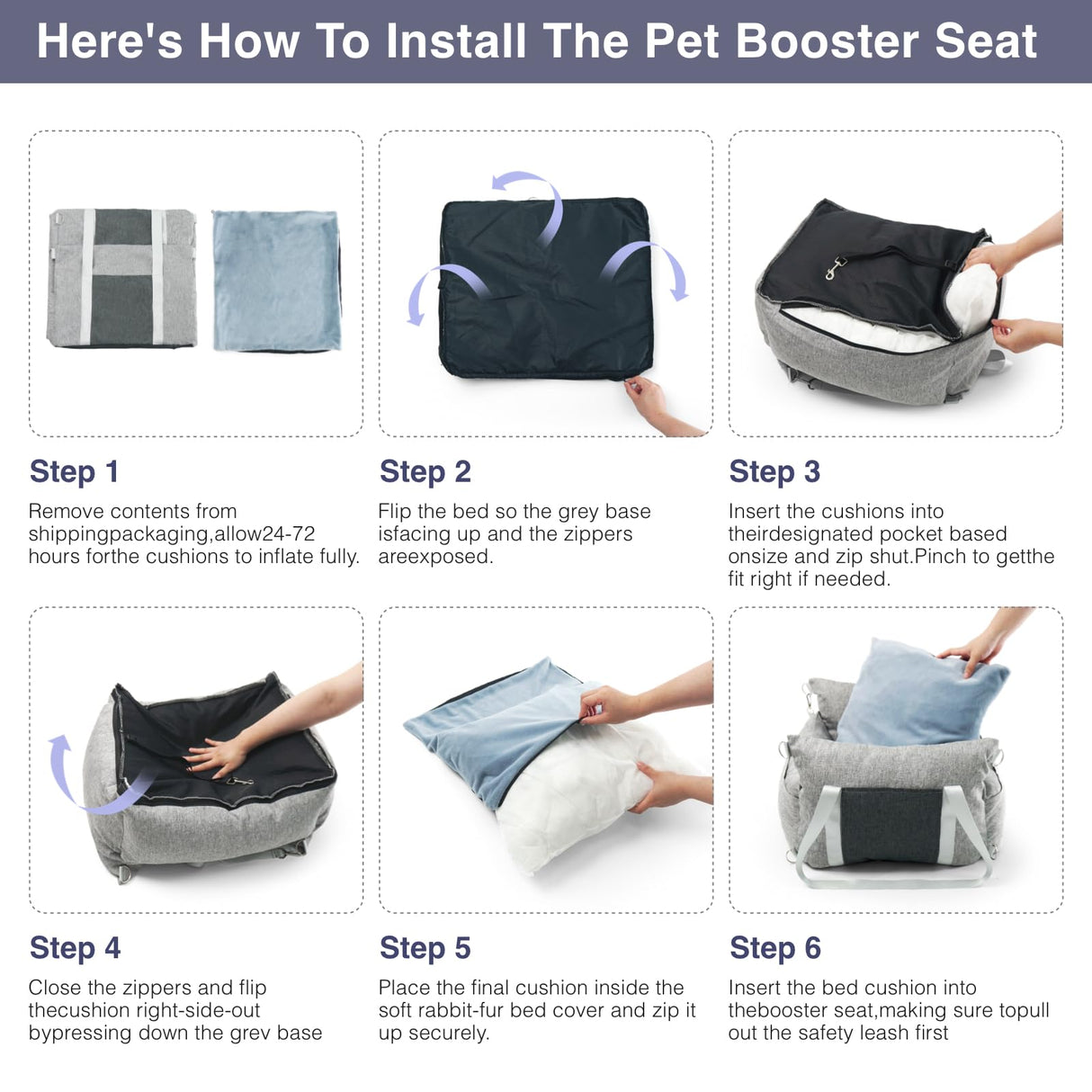 Here's How To Install The Pet Booster Seat

Step 1

Remove contents from shippingpackaging,allow24-72 hours forthe cushions to inflate fully.

Step 2

Flip the bed so the grey base isfacing up and the zippers areexposed.

Step 3

Insert the cushions into theirdesignated pocket based onsize and zip shut.Pinch to getthe fit right if needed.

Step 4

Close the zippers and flip thecushion right-side-out bypressing down the grev base

Step 5

Place the final cushion inside the soft rabbit-fur bed cover and zip it up securely.

Step 6

Insert the bed cushion into thebooster seat,making sure topull out the safety leash first